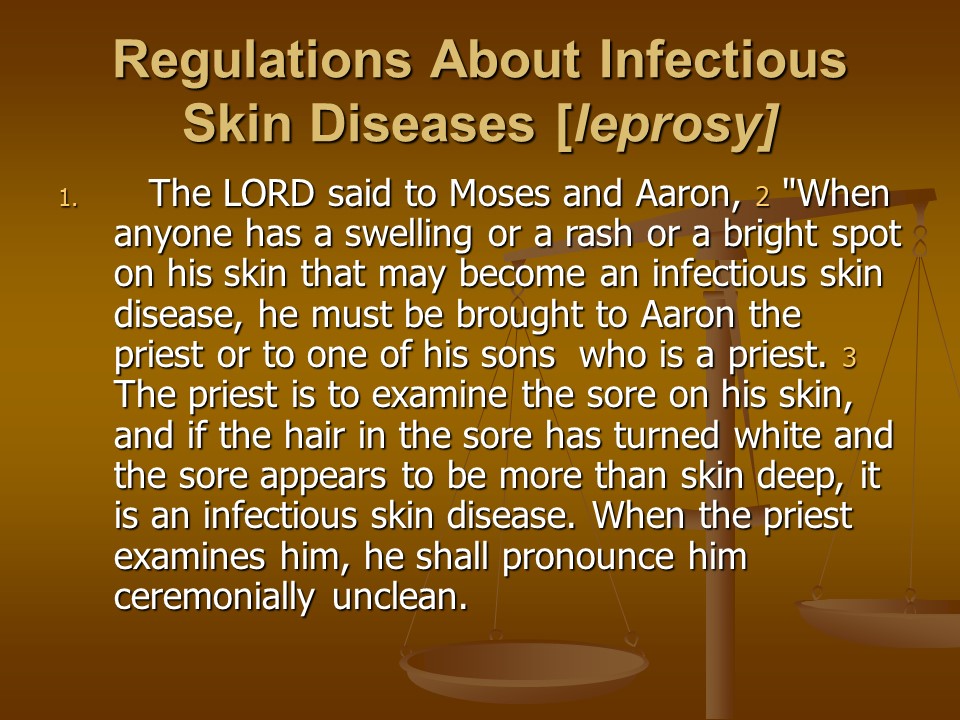 Regulations About Infectious Skin Diseases [leprosy]

1. The LORD said to Moses and Aaron, 2 "When anyone has a swelling or a rash or a bright spot on his skin that may become an infectious skin disease, he must be brought to Aaron the priest or to one of his sons who is a priest. 3 The priest is to examine the sore on his skin, and if the hair in the sore has turned white and the sore appears to be more than skin deep, it is an infectious skin disease. When the priest examines him, he shall pronounce him ceremonially unclean.